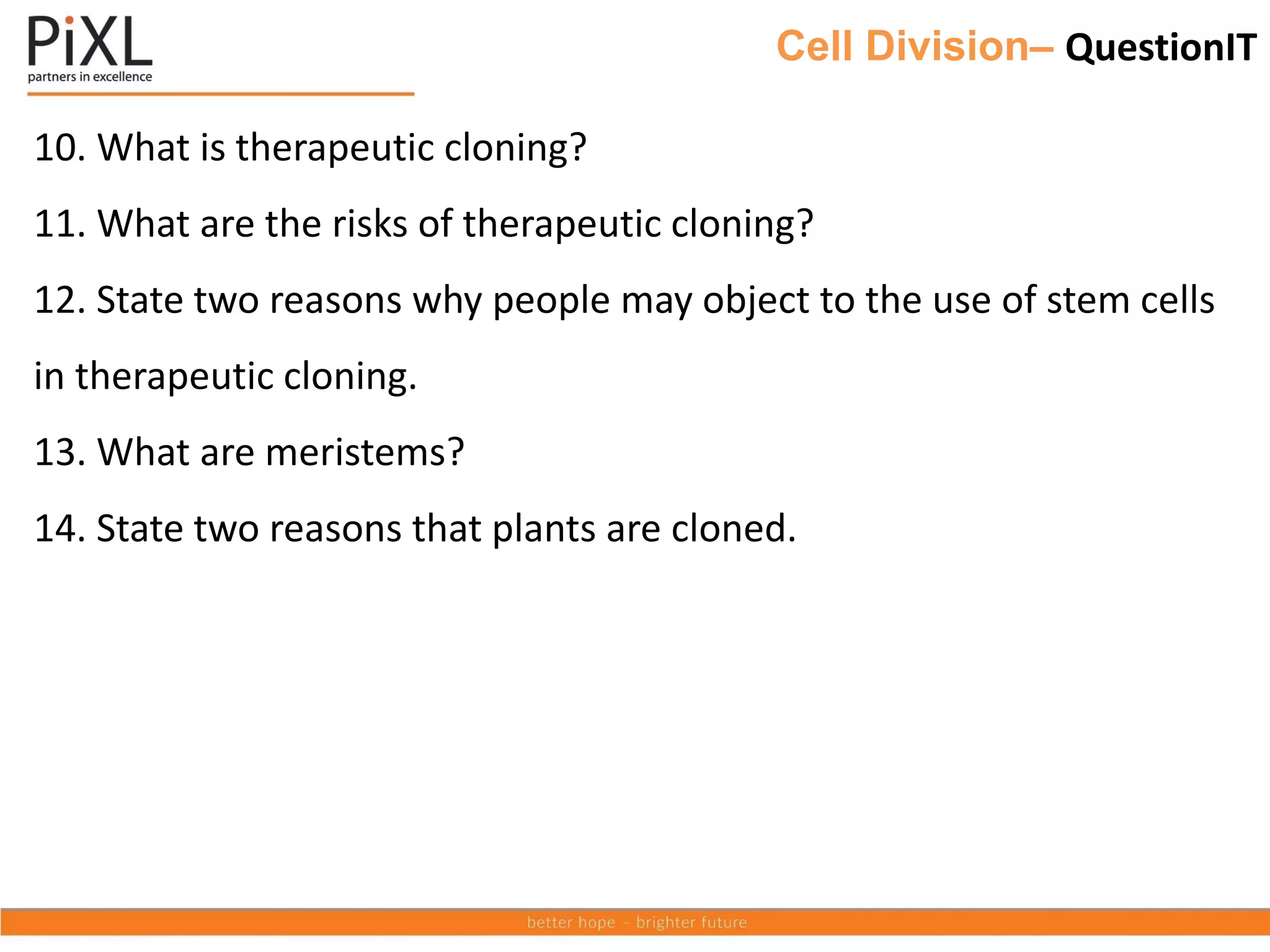 PiXL
partners in excellence

Cell Division– QuestionIT

10. What is therapeutic cloning?

11. What are the risks of therapeutic cloning?

12. State two reasons why people may object to the use of stem cells in therapeutic cloning.

13. What are meristems?

14. State two reasons that plants are cloned.

better hope – brighter future